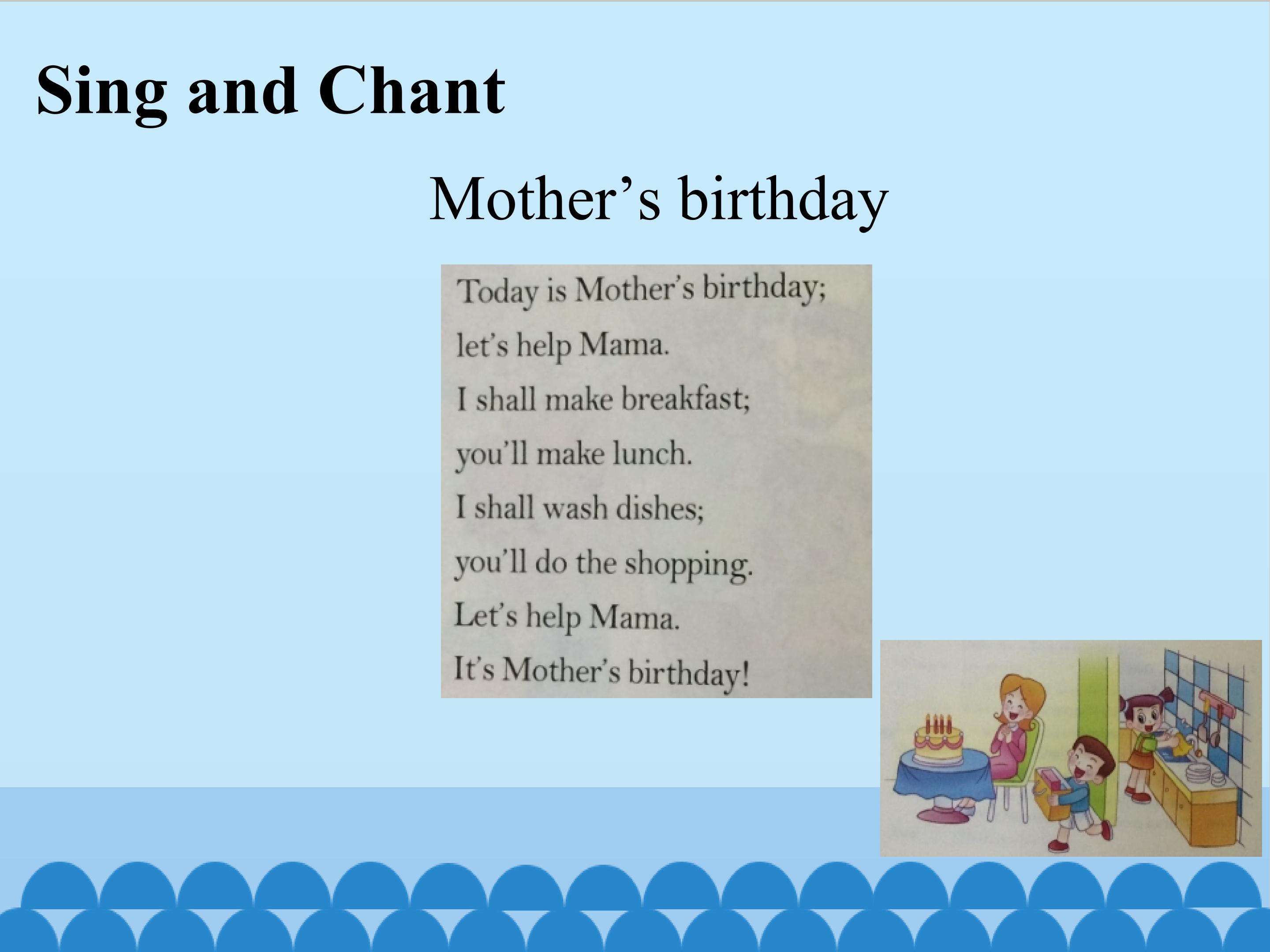 Sing and Chant

Mother’s birthday

Today is Mother’s birthday;
let’s help Mama.
I shall make breakfast;
you’ll make lunch.
I shall wash dishes;
you’ll do the shopping.
Let’s help Mama.
It’s Mother’s birthday!